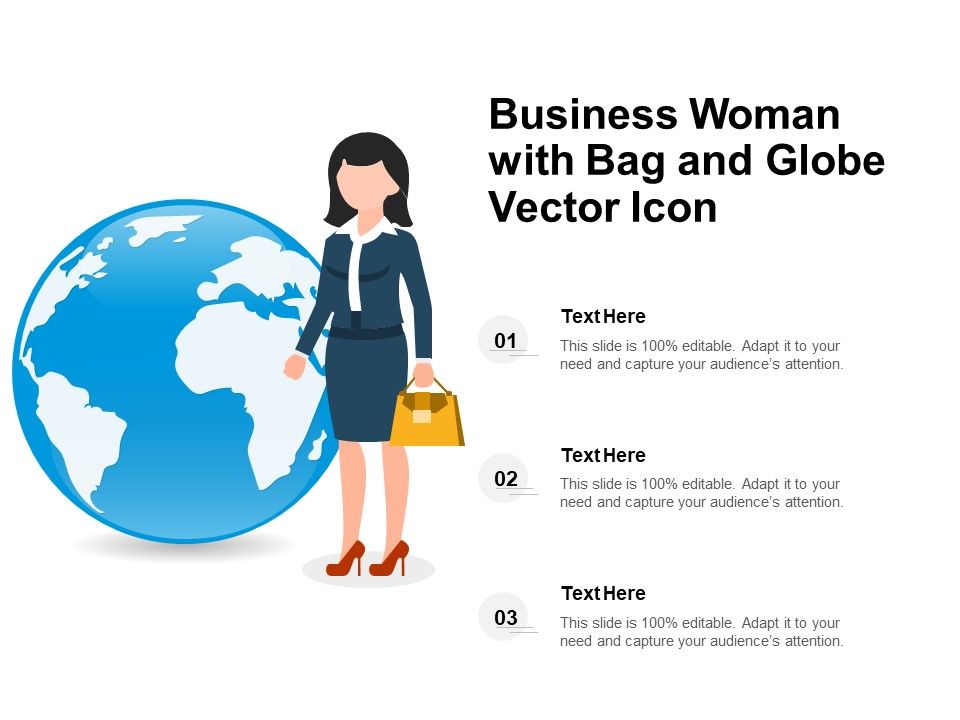 Business Woman with Bag and Globe Vector Icon

01

Text Here

This slide is 100% editable. Adapt it to your need and capture your audience's attention.

02

Text Here

This slide is 100% editable. Adapt it to your need and capture your audience's attention.

03

Text Here

This slide is 100% editable. Adapt it to your need and capture your audience's attention.